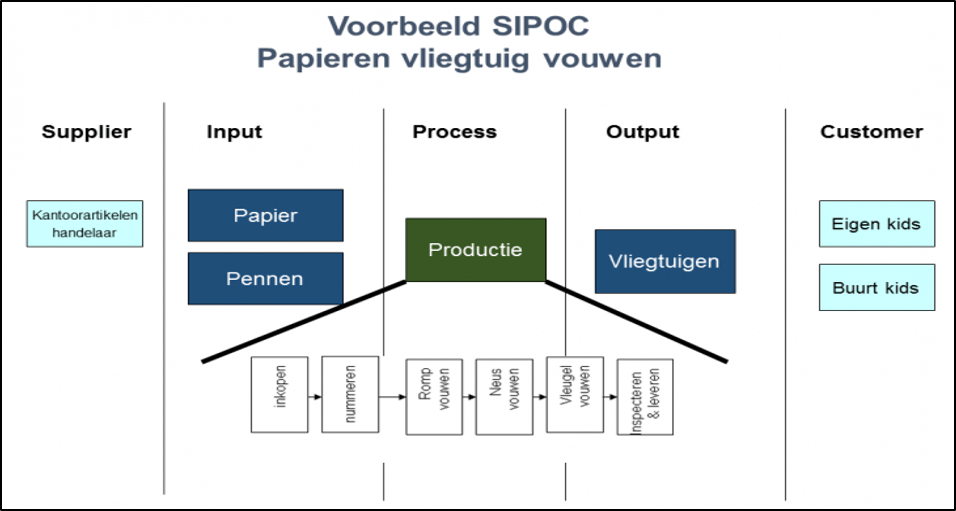 Voorbeeld SIPOC
Papieren vliegtuig vouwen

Supplier

Kantoorartikelen handelaar

Input

Papier

Pennen

Process

Productie

Output

Vliegtuigen

Customer

Eigen kids

Buurt kids

inkopen

nummeren

Romp vouwen

Neus vouwen

Vleugel vouwen

Inspecteren & leveren